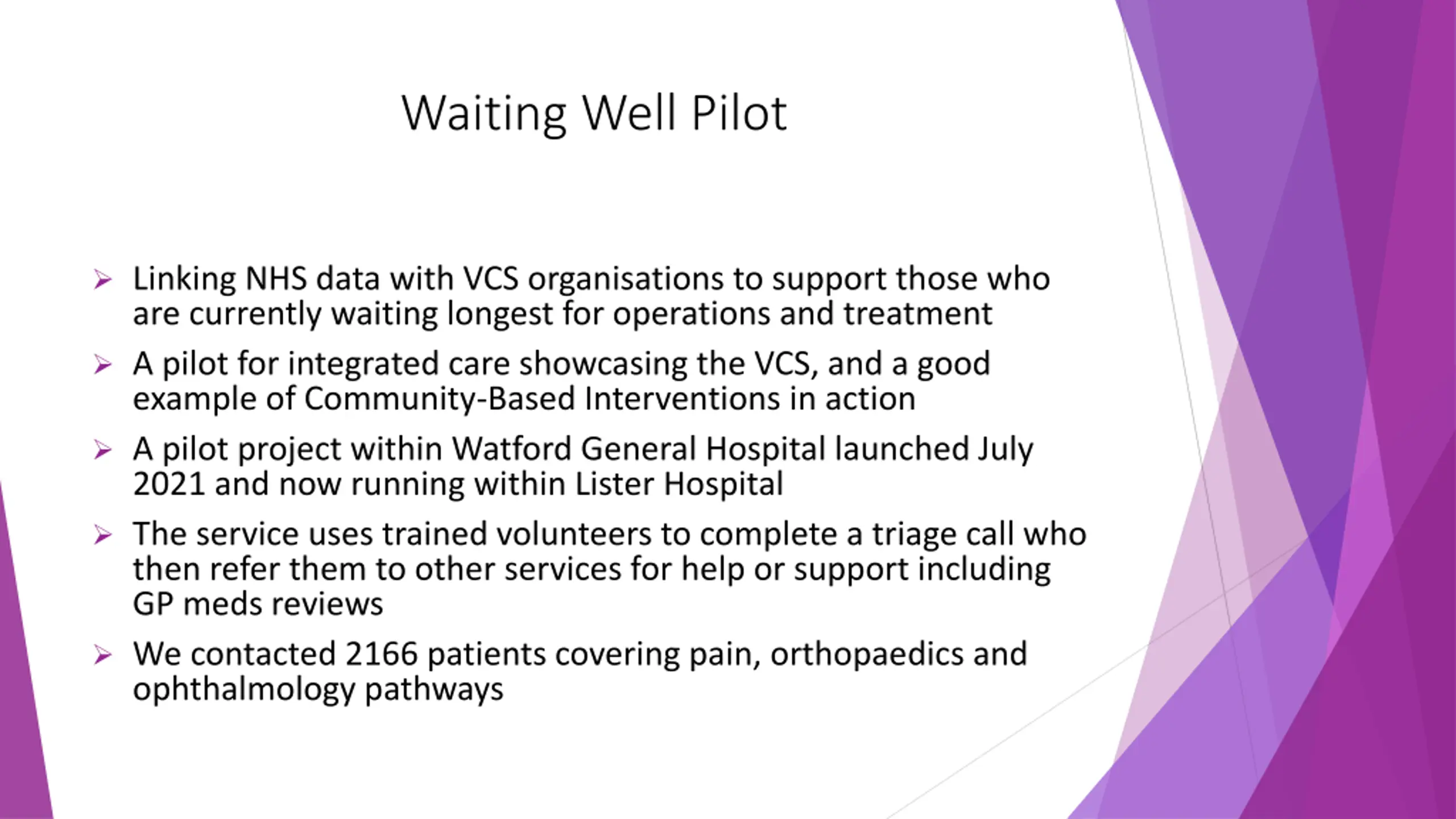 Waiting Well Pilot

➢ Linking NHS data with VCS organisations to support those who are currently waiting longest for operations and treatment

➢ A pilot for integrated care showcasing the VCS, and a good example of Community-Based Interventions in action

➢ A pilot project within Watford General Hospital launched July 2021 and now running within Lister Hospital

➢ The service uses trained volunteers to complete a triage call who then refer them to other services for help or support including GP meds reviews

➢ We contacted 2166 patients covering pain, orthopaedics and ophthalmology pathways